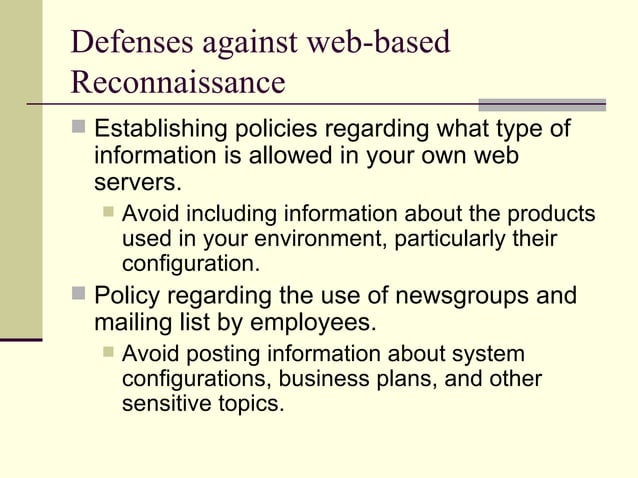 Defenses against web-based Reconnaissance

Establishing policies regarding what type of information is allowed in your own web servers.

Avoid including information about the products used in your environment, particularly their configuration.

Policy regarding the use of newsgroups and mailing list by employees.

Avoid posting information about system configurations, business plans, and other sensitive topics.